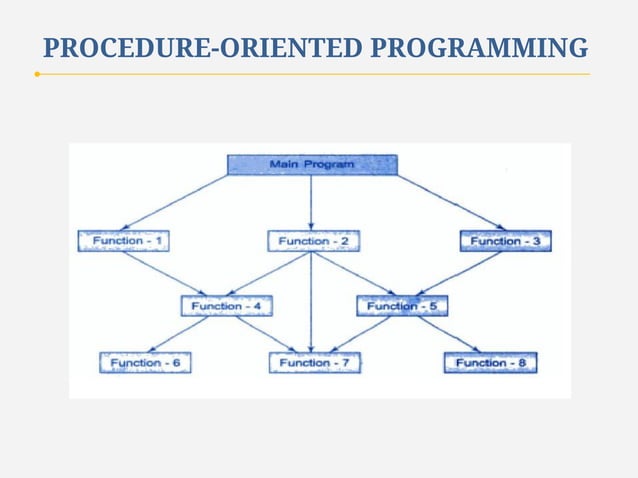 PROCEDURE-ORIENTED PROGRAMMING

Main Program

Function - 1

Function - 2

Function - 3

Function - 4

Function - 5

Function - 6

Function - 7

Function - 8